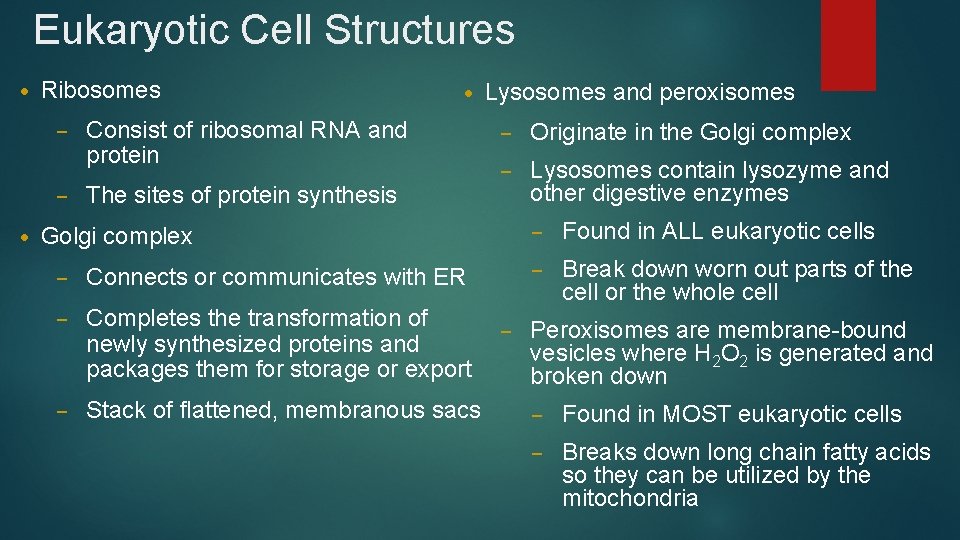 Eukaryotic Cell Structures

• Ribosomes
– Consist of ribosomal RNA and protein
– The sites of protein synthesis

• Golgi complex
– Connects or communicates with ER
– Completes the transformation of newly synthesized proteins and packages them for storage or export
– Stack of flattened, membranous sacs

• Lysosomes and peroxisomes
– Originate in the Golgi complex
– Lysosomes contain lysozyme and other digestive enzymes
– Found in ALL eukaryotic cells
– Break down worn out parts of the cell or the whole cell
– Peroxisomes are membrane-bound vesicles where $H_2O_2$ is generated and broken down
– Found in MOST eukaryotic cells
– Breaks down long chain fatty acids so they can be utilized by the mitochondria